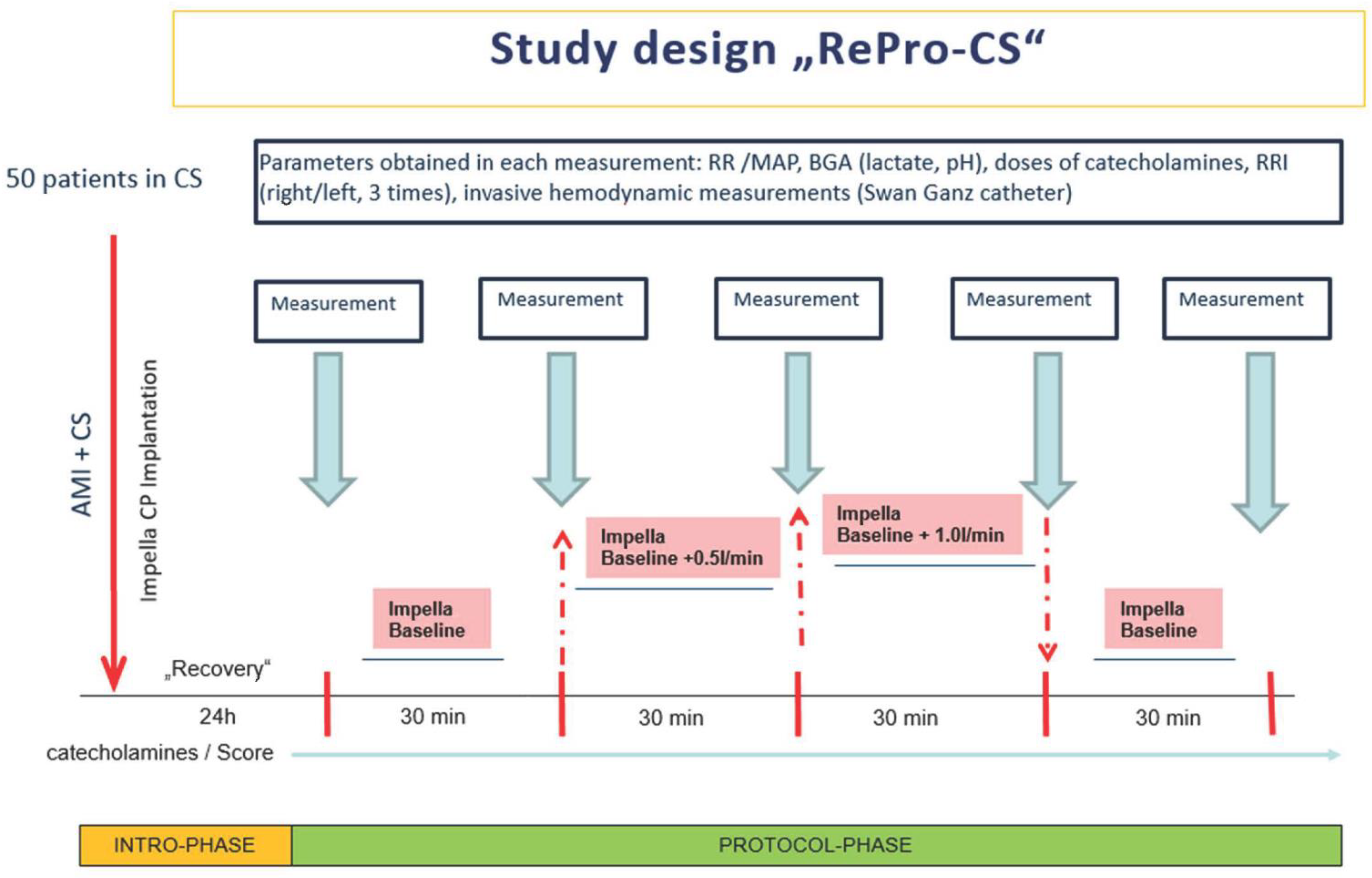 Study design „RePro-CS“

50 patients in CS

Parameters obtained in each measurement: RR /MAP, BGA (lactate, pH), doses of catecholamines, RRI (right/left, 3 times), invasive hemodynamic measurements (Swan Ganz catheter)

AMI + CS

Impella CP Implantation

Measurement

Measurement

Measurement

Measurement

Measurement

Impella Baseline

Impella Baseline +0.5l/min

Impella Baseline + 1.0l/min

Impella Baseline

„Recovery“

24h

30 min

30 min

30 min

30 min

catecholamines / Score

INTRO-PHASE

PROTOCOL-PHASE